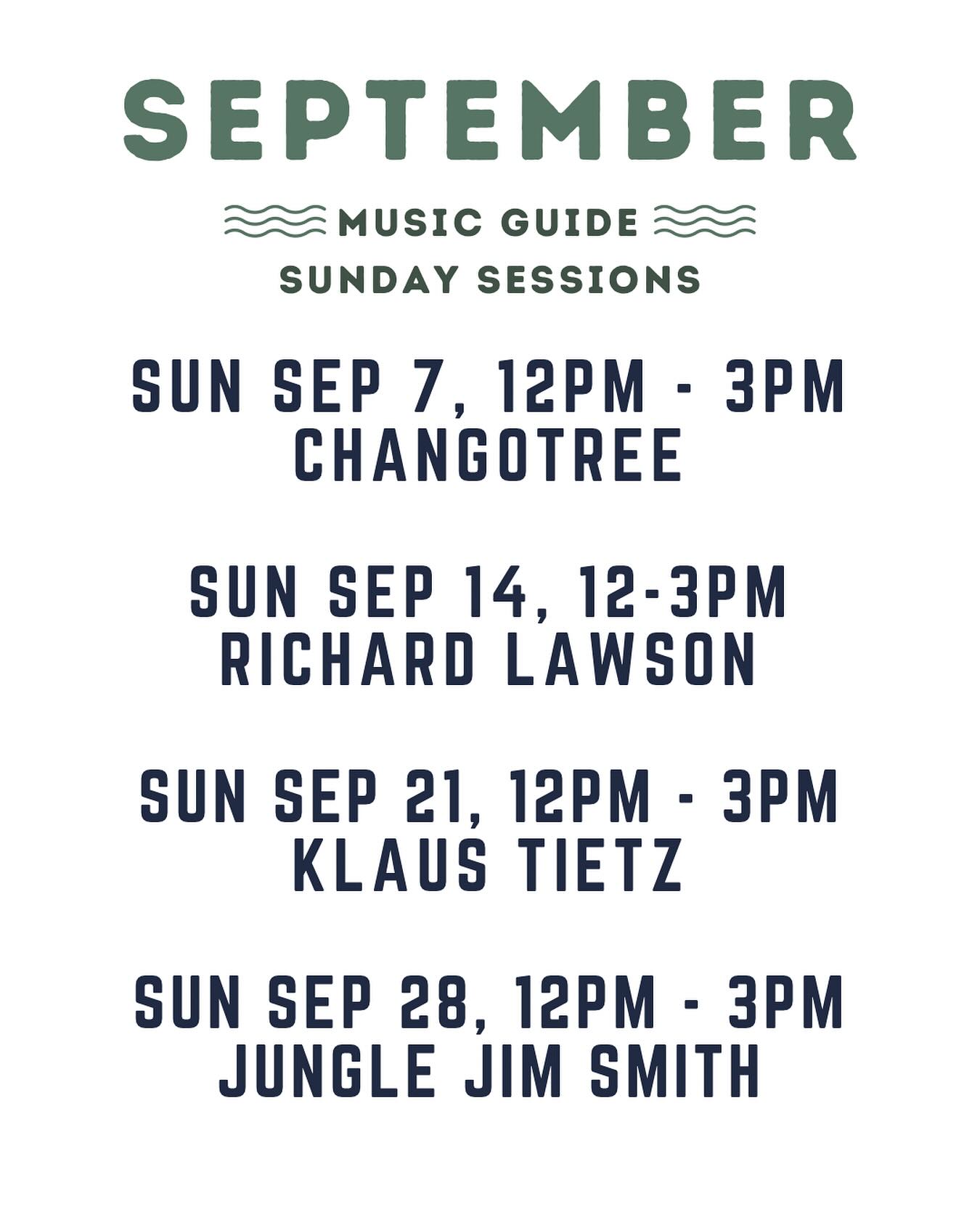 SEPTEMBER

MUSIC GUIDE

SUNDAY SESSIONS

SUN SEP 7, 12PM - 3PM
CHANGOTREE

SUN SEP 14, 12-3PM
RICHARD LAWSON

SUN SEP 21, 12PM - 3PM
KLAUS TIETZ

SUN SEP 28, 12PM - 3PM
JUNGLE JIM SMITH